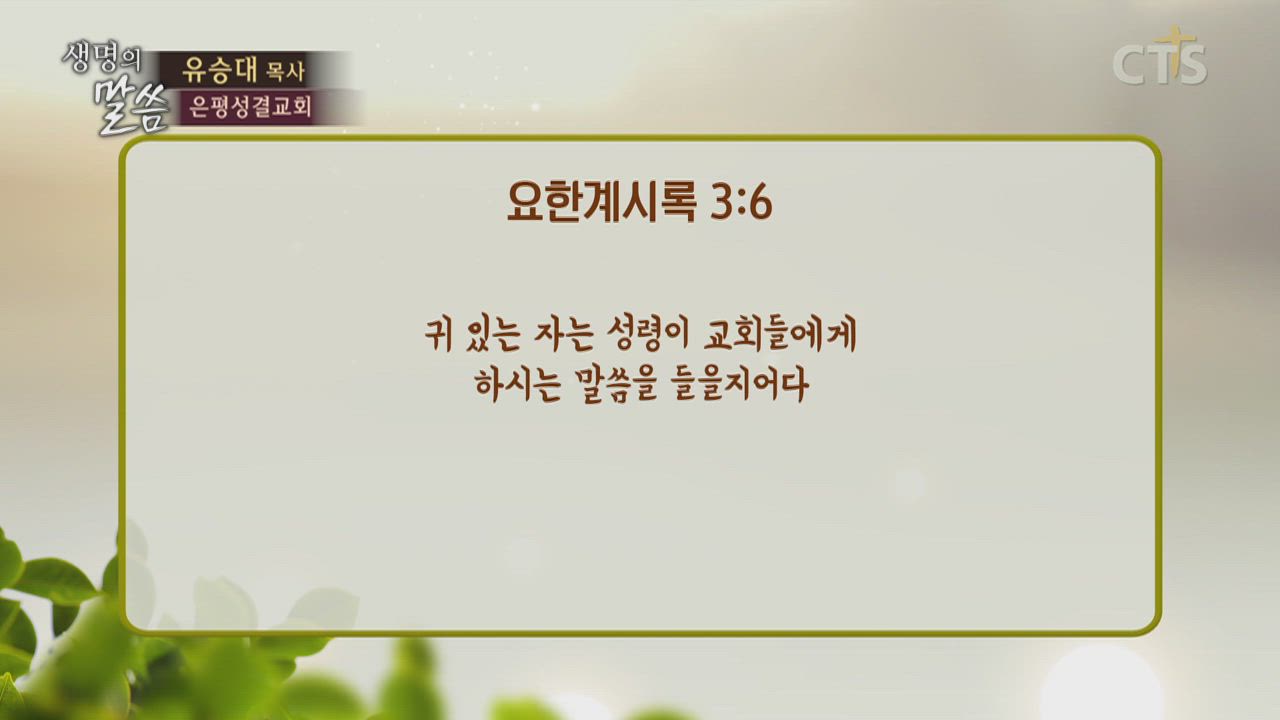 생명의 말씀
유승대 목사
은평성결교회
CTS

요한계시록 3:6

귀 있는 자는 성령이 교회들에게
하시는 말씀을 들을지어다